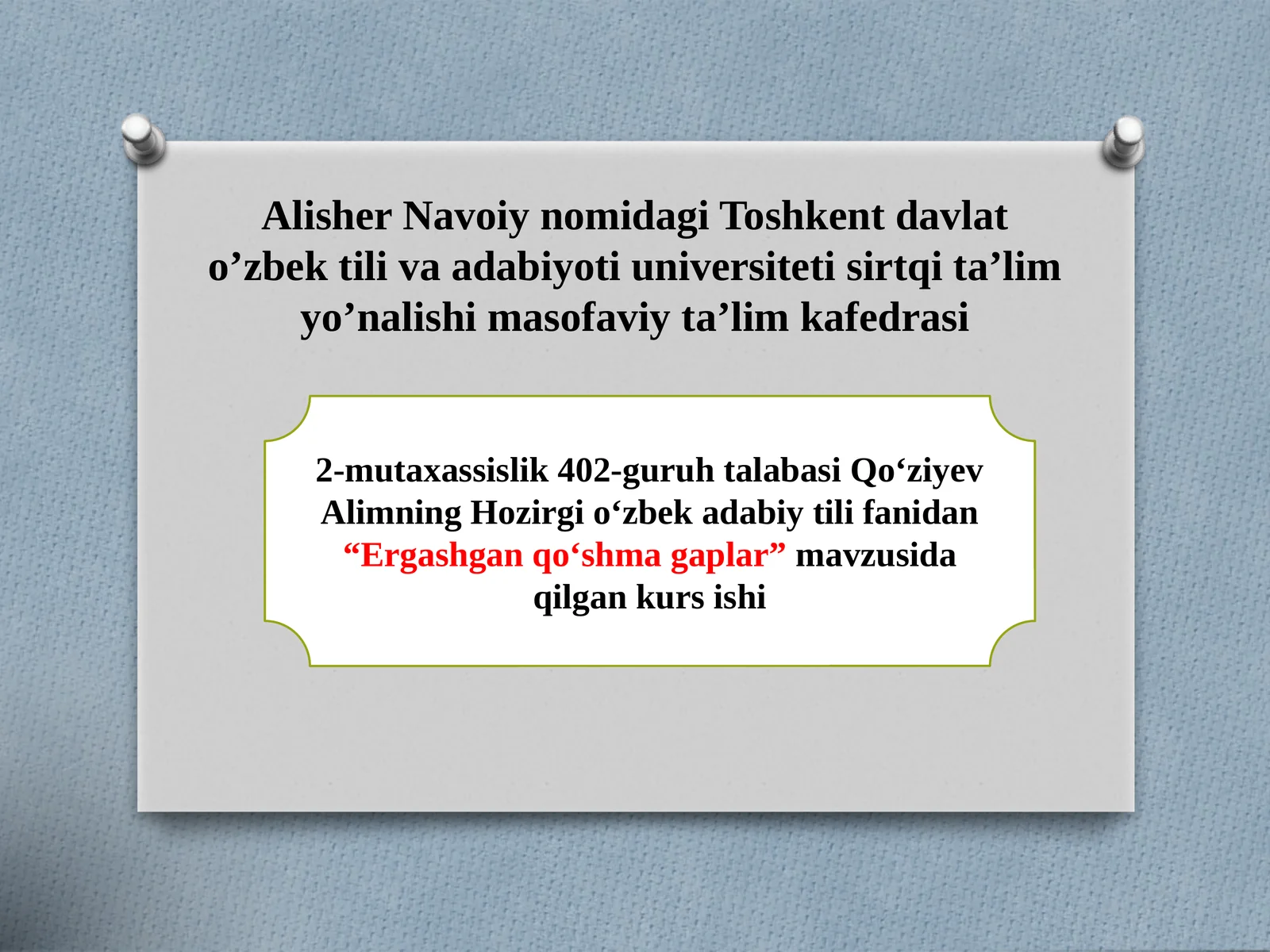 Alisher Navoiy nomidagi Toshkent davlat o’zbek tili va adabiyoti universiteti sirtqi ta’lim yo’nalishi masofaviy ta’lim kafedrasi

2-mutaxassislik 402-guruh talabasi Qo‘ziyev Alimning Hozirgi o‘zbek adabiy tili fanidan “Ergashgan qo‘shma gaplar” mavzusida qilgan kurs ishi